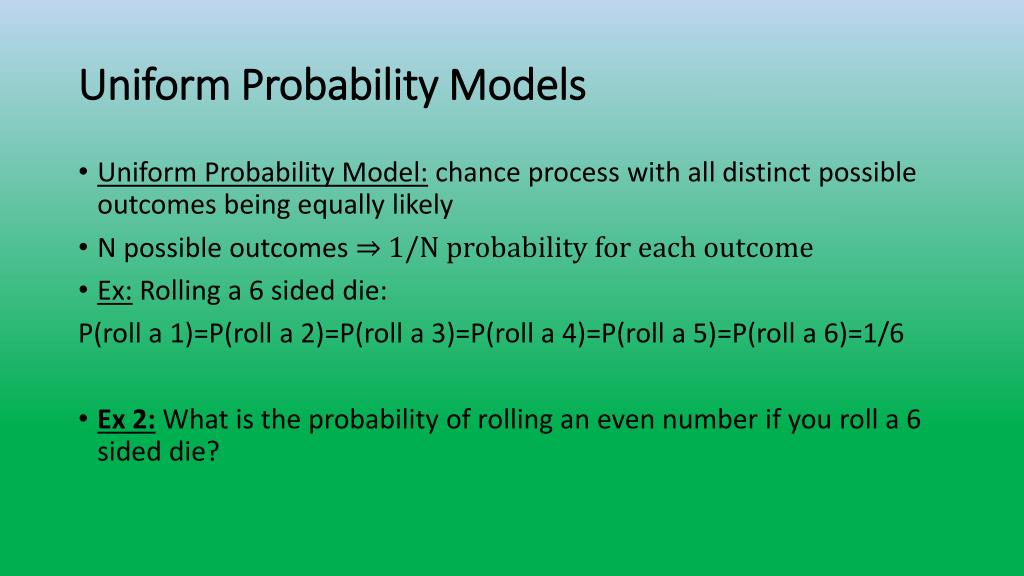 Uniform Probability Models

• Uniform Probability Model: chance process with all distinct possible outcomes being equally likely

• N possible outcomes $\Rightarrow 1/N$ probability for each outcome

• Ex: Rolling a 6 sided die:

P(roll a 1)=P(roll a 2)=P(roll a 3)=P(roll a 4)=P(roll a 5)=P(roll a 6)=1/6

• Ex 2: What is the probability of rolling an even number if you roll a 6 sided die?